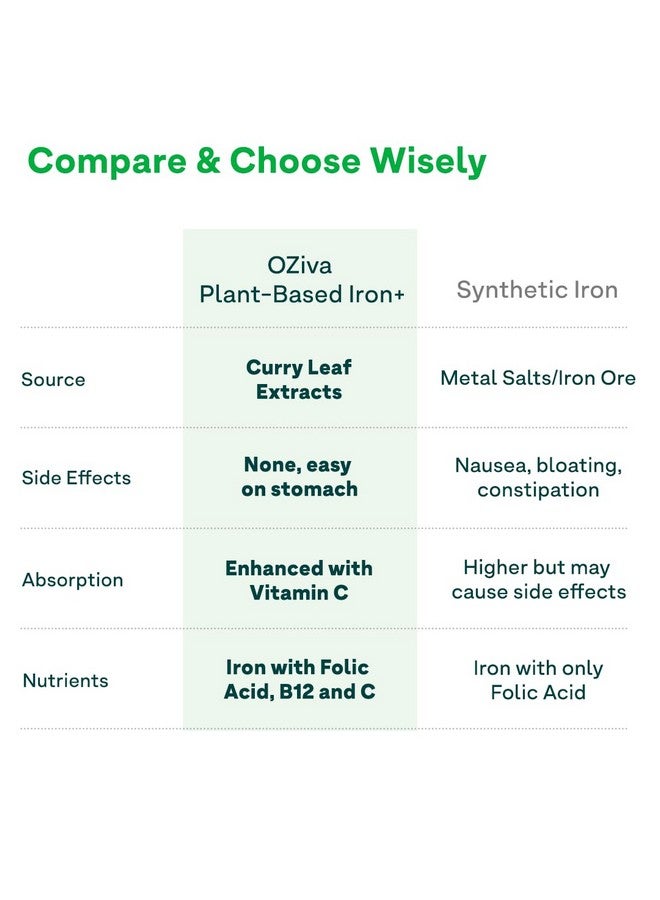 Compare & Choose Wisely

| | OZiva Plant-Based Iron+ | Synthetic Iron |
|---|---|---|
| Source | Curry Leaf Extracts | Metal Salts/Iron Ore |
| Side Effects | None, easy on stomach | Nausea, bloating, constipation |
| Absorption | Enhanced with Vitamin C | Higher but may cause side effects |
| Nutrients | Iron with Folic Acid, B12 and C | Iron with only Folic Acid |